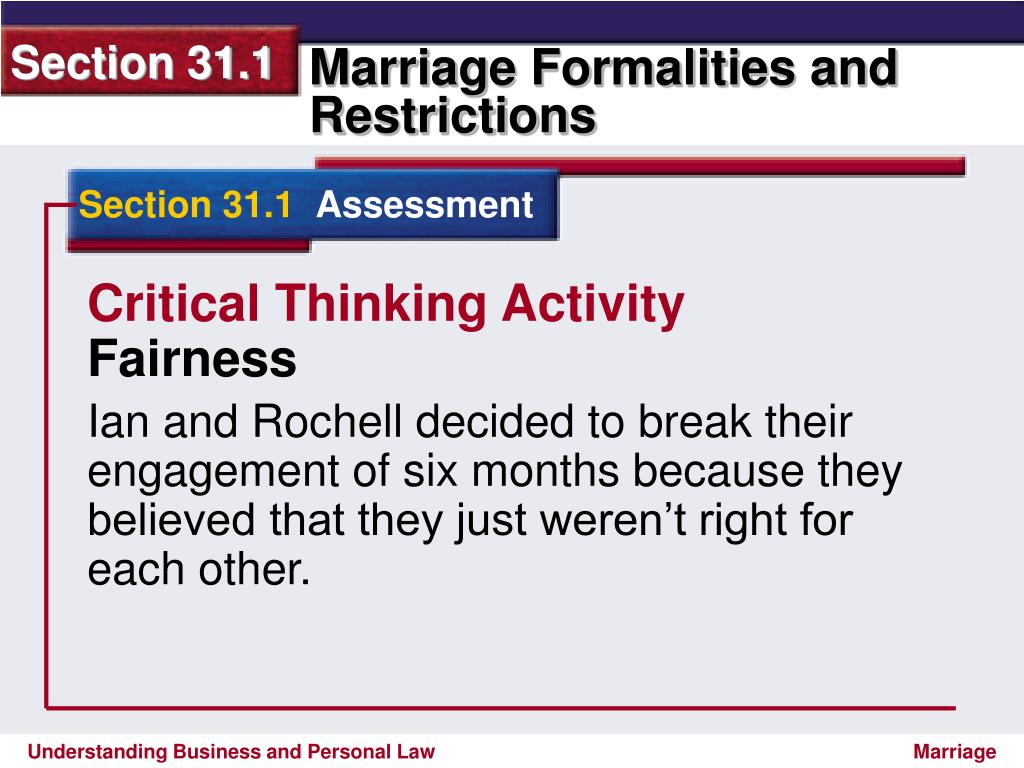 Section 31.1

Marriage Formalities and Restrictions

Section 31.1 Assessment

Critical Thinking Activity
Fairness

Ian and Rochell decided to break their engagement of six months because they believed that they just weren’t right for each other.

Understanding Business and Personal Law

Marriage